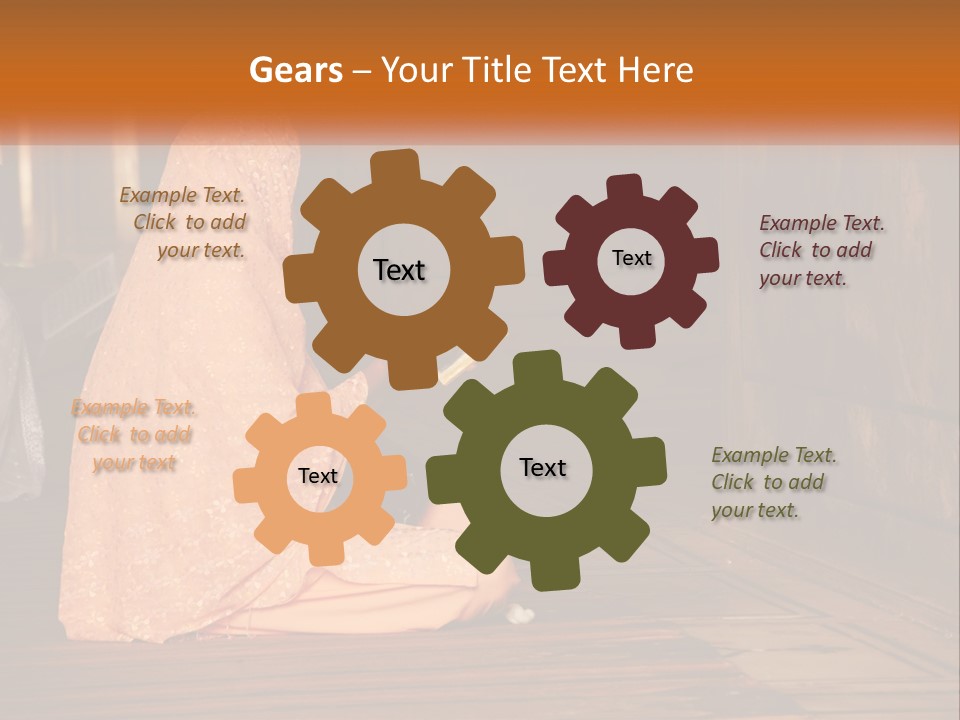 Gears – Your Title Text Here

Example Text. Click to add your text.

Text

Text

Example Text. Click to add your text.

Example Text. Click to add your text

Text

Text

Example Text. Click to add your text.